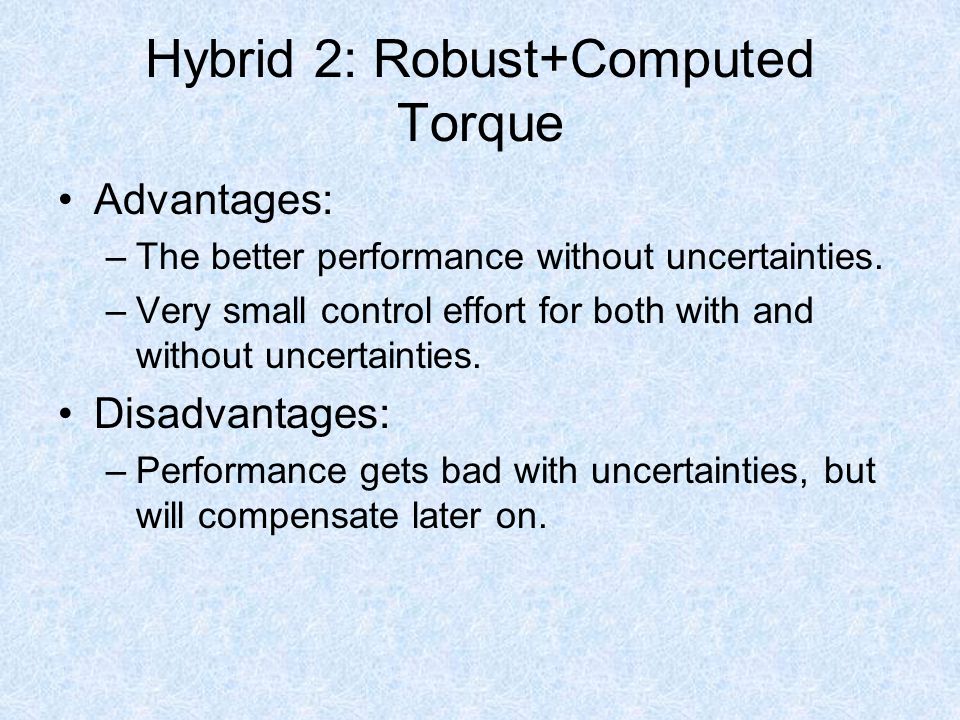 Hybrid 2: Robust+Computed Torque

• Advantages:
– The better performance without uncertainties.
– Very small control effort for both with and without uncertainties.

• Disadvantages:
– Performance gets bad with uncertainties, but will compensate later on.